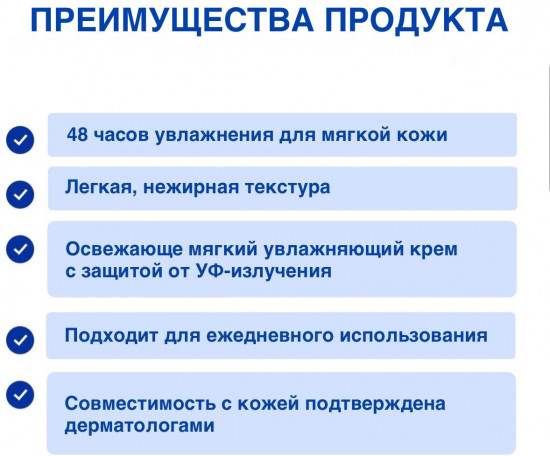 ПРЕИМУЩЕСТВА ПРОДУКТА

48 часов увлажнения для мягкой кожи

Легкая, нежирная текстура

Освежающе мягкий увлажняющий крем с защитой от УФ-излучения

Подходит для ежедневного использования

Совместимость с кожей подтверждена дерматологами